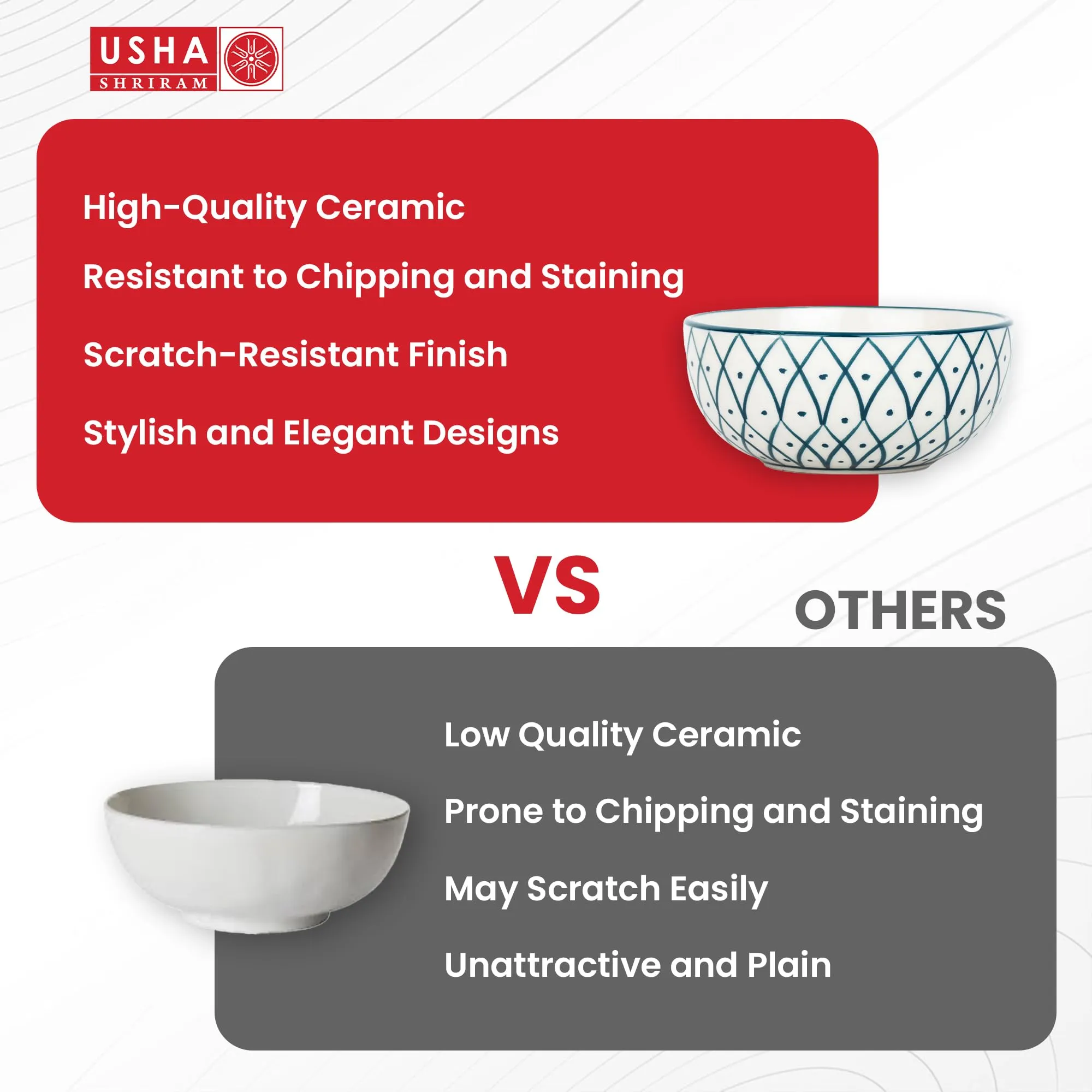 USHA
SHRIRAM

High-Quality Ceramic

Resistant to Chipping and Staining

Scratch-Resistant Finish

Stylish and Elegant Designs

VS

OTHERS

Low Quality Ceramic

Prone to Chipping and Staining

May Scratch Easily

Unattractive and Plain